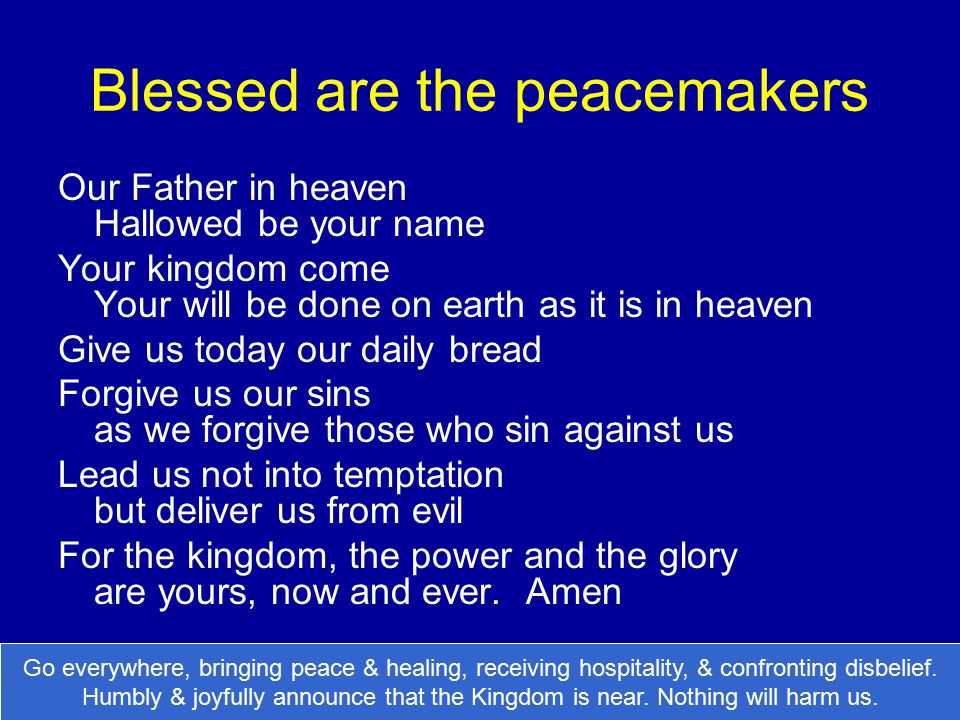 Blessed are the peacemakers

Our Father in heaven
Hallowed be your name

Your kingdom come
Your will be done on earth as it is in heaven

Give us today our daily bread

Forgive us our sins
as we forgive those who sin against us

Lead us not into temptation
but deliver us from evil

For the kingdom, the power and the glory
are yours, now and ever. Amen

Go everywhere, bringing peace & healing, receiving hospitality, & confronting disbelief. Humbly & joyfully announce that the Kingdom is near. Nothing will harm us.